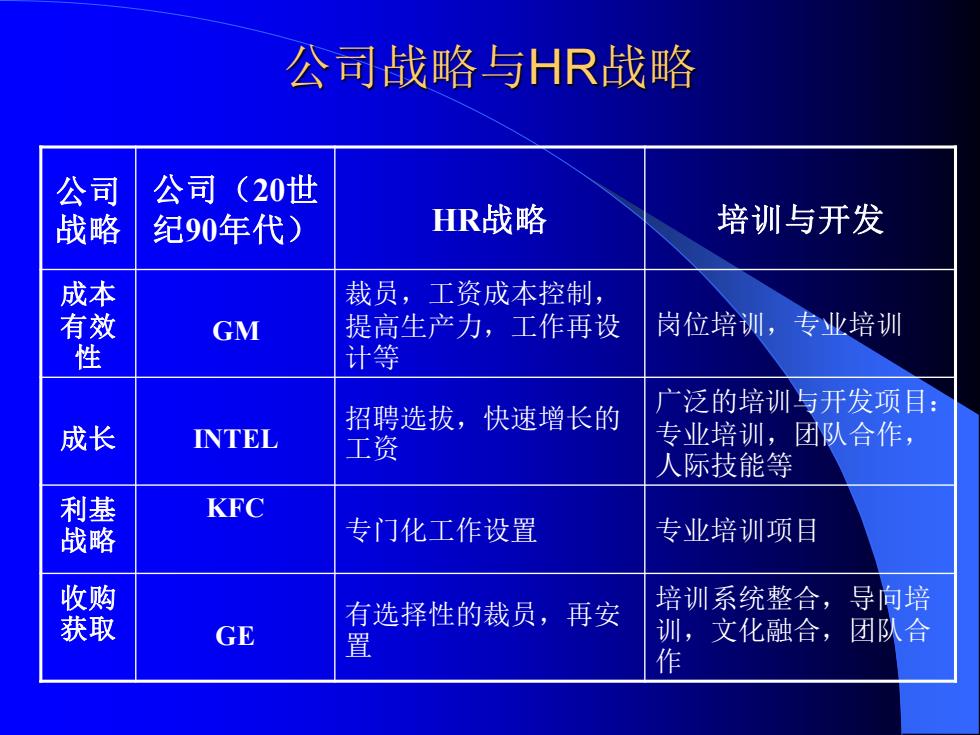 公司战略与HR战略

| 公司战略 | 公司（20世纪90年代） | HR战略 | 培训与开发 |
|---|---|---|---|
| 成本有效性 | GM | 裁员，工资成本控制，提高生产力，工作再设计等 | 岗位培训，专业培训 |
| 成长 | INTEL | 招聘选拔，快速增长的工资 | 广泛的培训与开发项目：专业培训，团队合作，人际技能等 |
| 利基战略 | KFC | 专门化工作设置 | 专业培训项目 |
| 收购获取 | GE | 有选择性的裁员，再安置 | 培训系统整合，导向培训，文化融合，团队合作 |